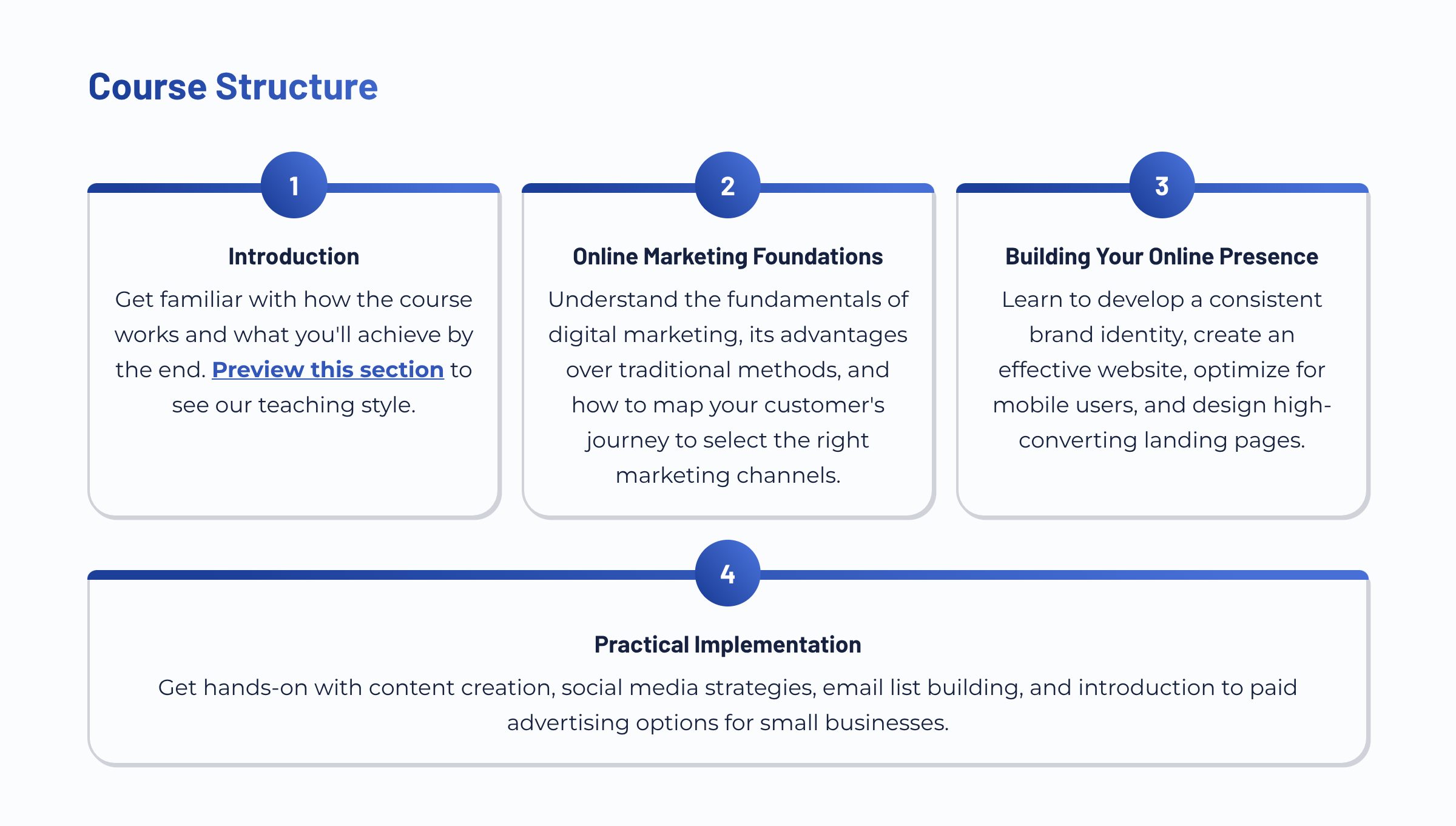 Course Structure

1

Introduction

Get familiar with how the course works and what you'll achieve by the end. Preview this section to see our teaching style.

2

Online Marketing Foundations

Understand the fundamentals of digital marketing, its advantages over traditional methods, and how to map your customer's journey to select the right marketing channels.

3

Building Your Online Presence

Learn to develop a consistent brand identity, create an effective website, optimize for mobile users, and design high-converting landing pages.

4

Practical Implementation

Get hands-on with content creation, social media strategies, email list building, and introduction to paid advertising options for small businesses.